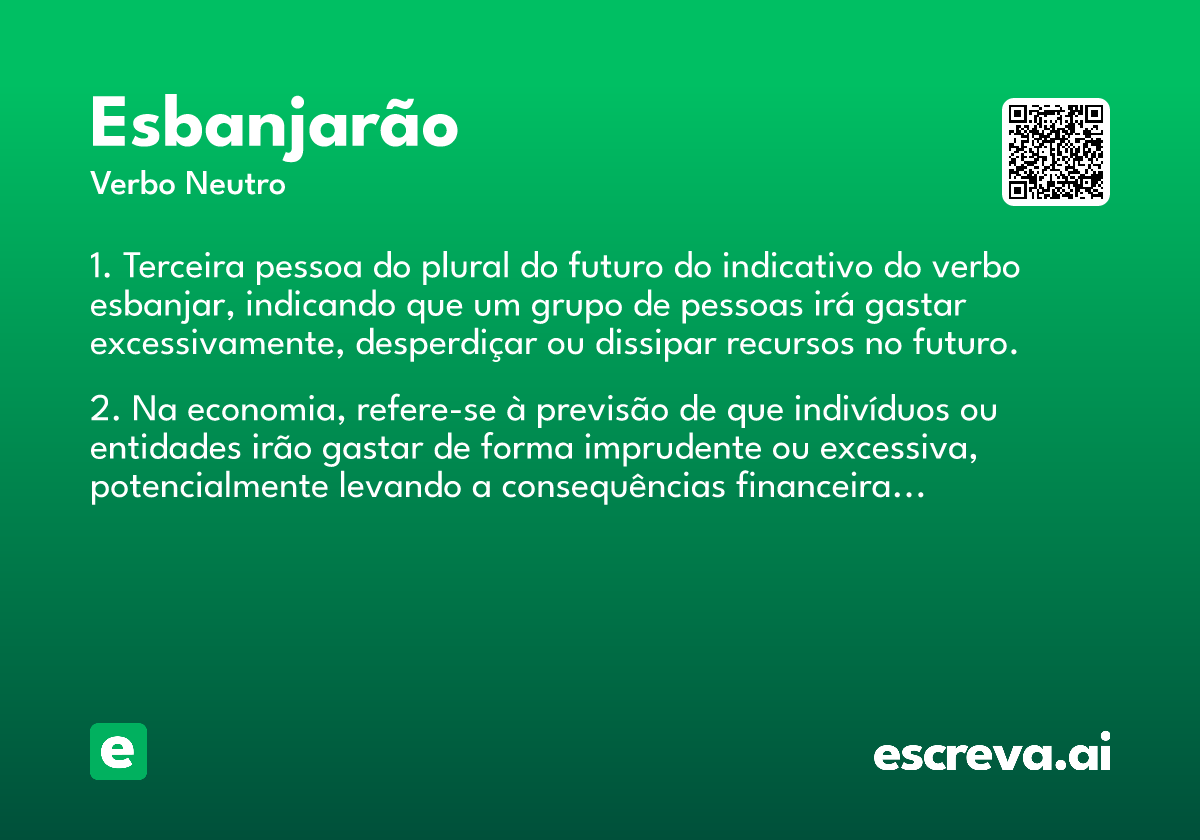 Esbanjarão
Verbo Neutro

1. Terceira pessoa do plural do futuro do indicativo do verbo esbanjar, indicando que um grupo de pessoas irá gastar excessivamente, desperdiçar ou dissipar recursos no futuro.

2. Na economia, refere-se à previsão de que indivíduos ou entidades irão gastar de forma imprudente ou excessiva, potencialmente levando a consequências financeira...

e

escreva.ai